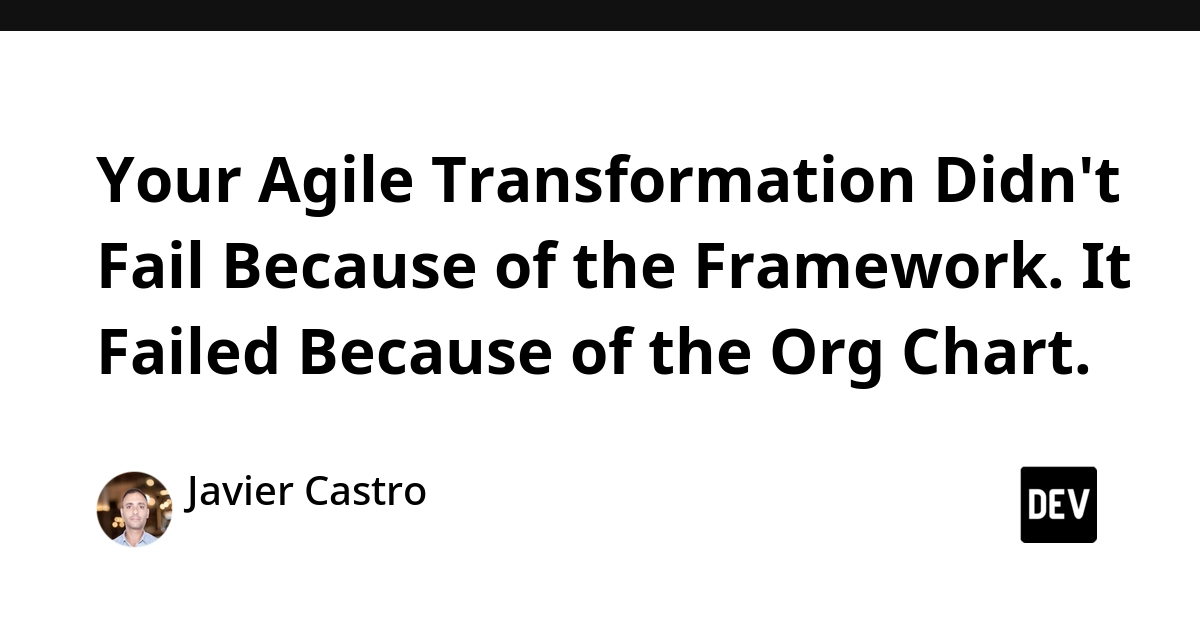 Your Agile Transformation Didn't Fail Because of the Framework. It Failed Because of the Org Chart.

Javier Castro

DEV